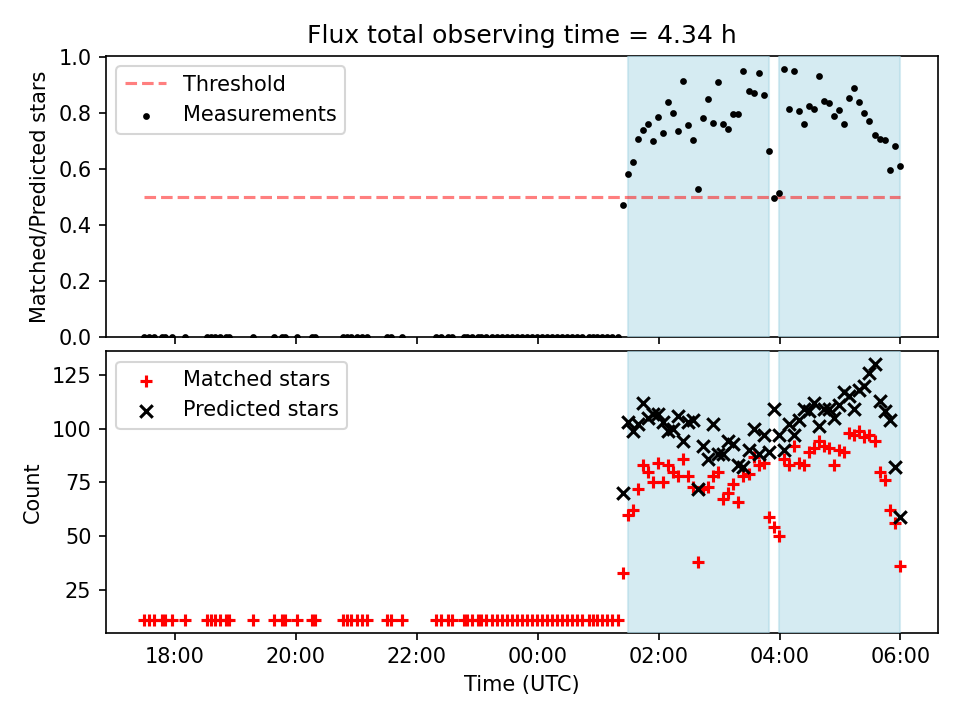 Flux total observing time = 4.34 h

Threshold
Measurements

Matched/Predicted stars

1.0
0.8
0.6
0.4
0.2
0.0

Matched stars
Predicted stars

Count

125
100
75
50
25

18:00
20:00
22:00
00:00
02:00
04:00
06:00

Time (UTC)